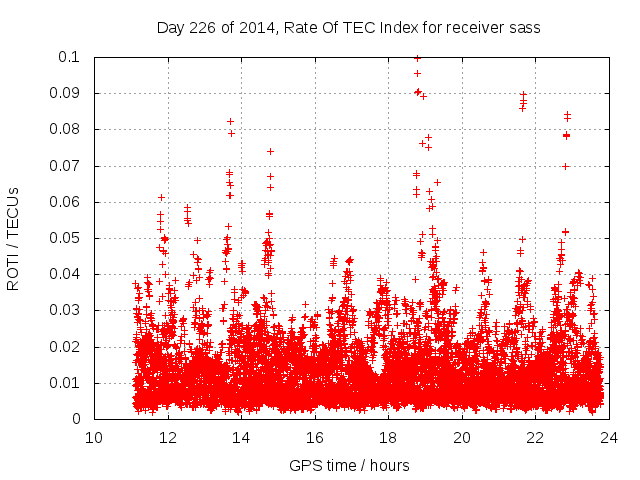 Day 226 of 2014, Rate Of TEC Index for receiver sass

ROTI / TECUs

0.1
0.09
0.08
0.07
0.06
0.05
0.04
0.03
0.02
0.01
0

10 12 14 16 18 20 22 24

GPS time / hours